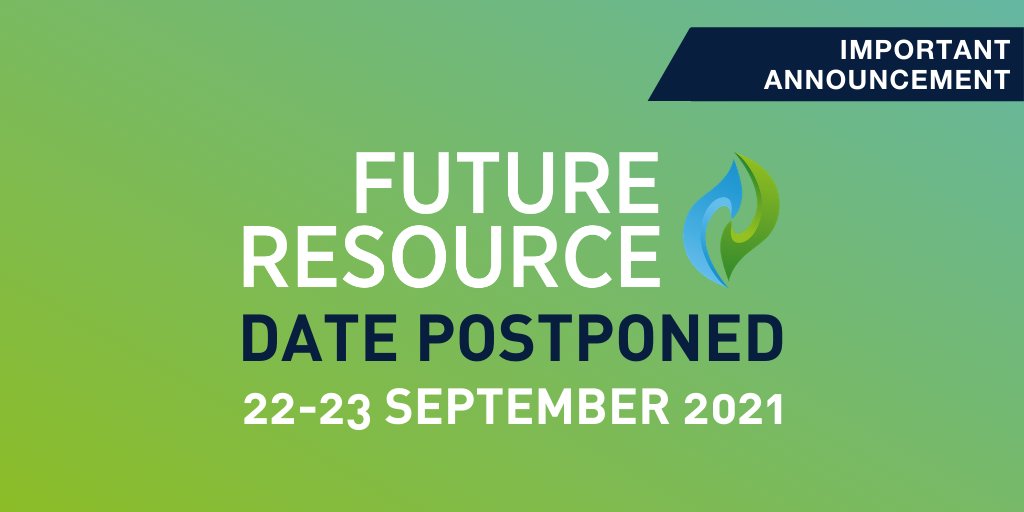 IMPORTANT ANNOUNCEMENT

FUTURE RESOURCE

DATE POSTPONED

22-23 SEPTEMBER 2021